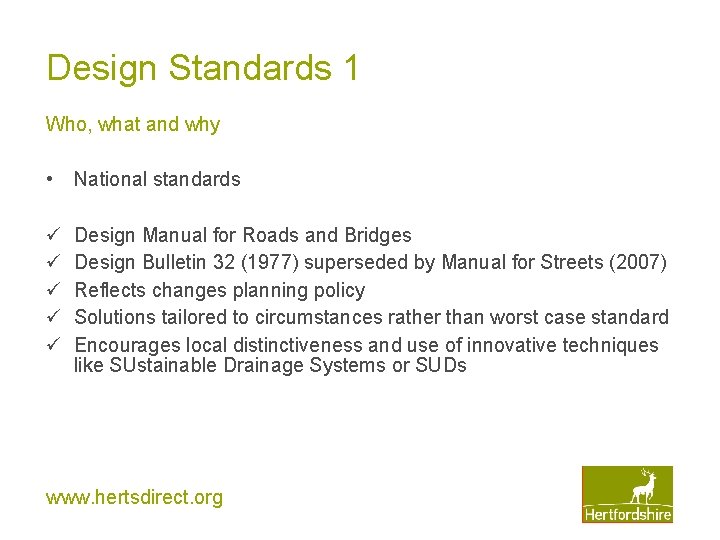 Design Standards 1

Who, what and why

• National standards

✓ Design Manual for Roads and Bridges
✓ Design Bulletin 32 (1977) superseded by Manual for Streets (2007)
✓ Reflects changes planning policy
✓ Solutions tailored to circumstances rather than worst case standard
✓ Encourages local distinctiveness and use of innovative techniques like SUstainable Drainage Systems or SUDs

www.hertsdirect.org

Hertfordshire